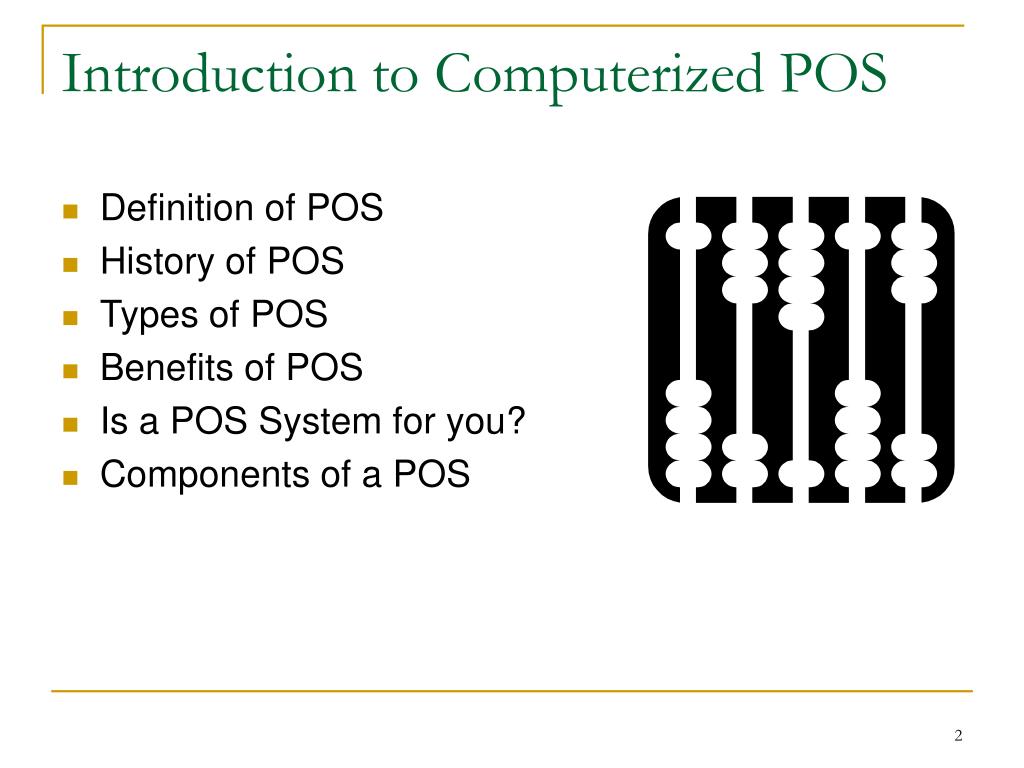 Introduction to Computerized POS

- Definition of POS
- History of POS
- Types of POS
- Benefits of POS
- Is a POS System for you?
- Components of a POS

2